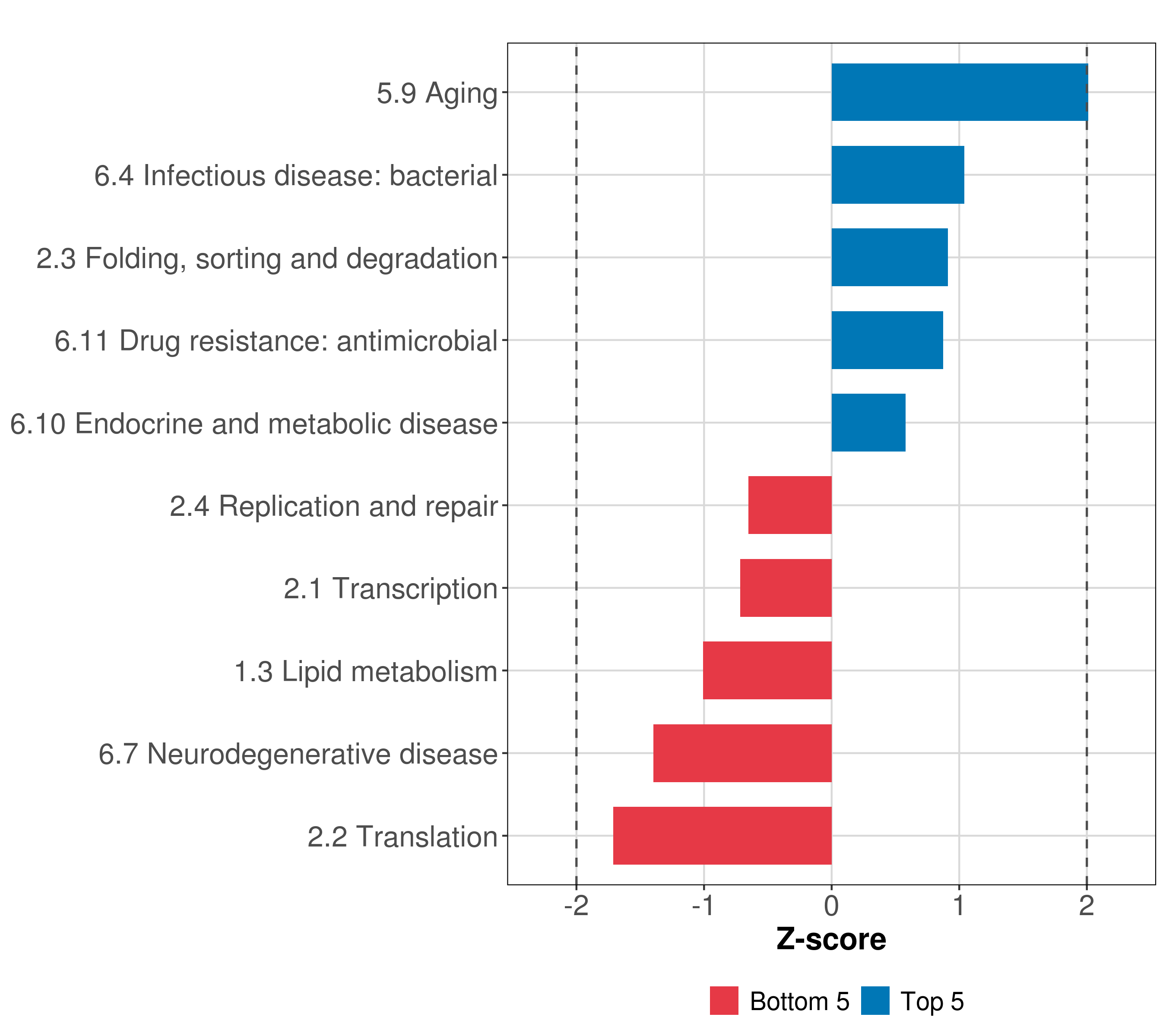 5.9 Aging
6.4 Infectious disease: bacterial
2.3 Folding, sorting and degradation
6.11 Drug resistance: antimicrobial
6.10 Endocrine and metabolic disease
2.4 Replication and repair
2.1 Transcription
1.3 Lipid metabolism
6.7 Neurodegenerative disease
2.2 Translation

-2
-1
0
1
2

Z-score

Bottom 5
Top 5